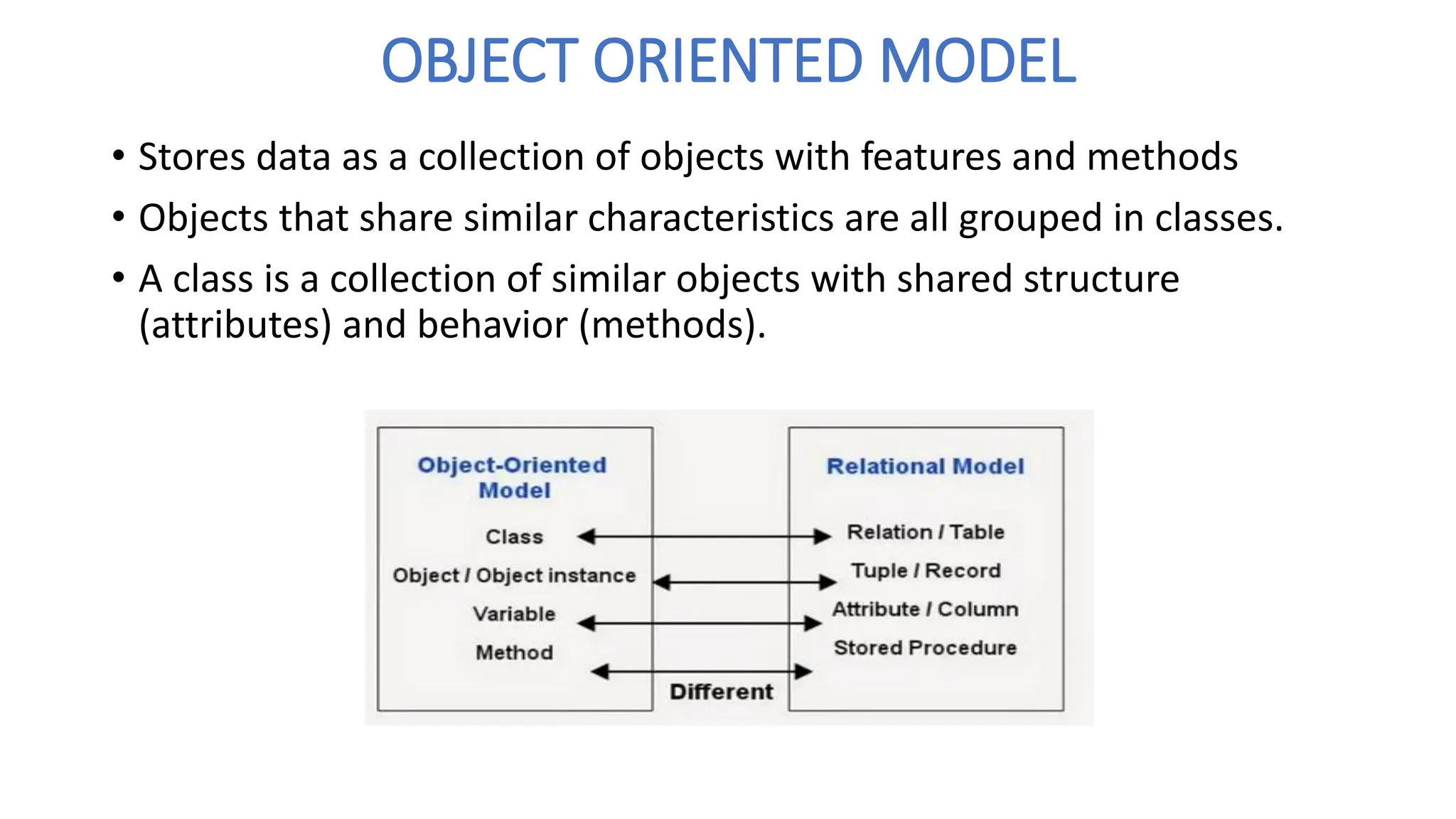 OBJECT ORIENTED MODEL

• Stores data as a collection of objects with features and methods

• Objects that share similar characteristics are all grouped in classes.

• A class is a collection of similar objects with shared structure (attributes) and behavior (methods).

Object-Oriented Model

Class

Object / Object instance

Variable

Method

Relational Model

Relation / Table

Tuple / Record

Attribute / Column

Stored Procedure

Different